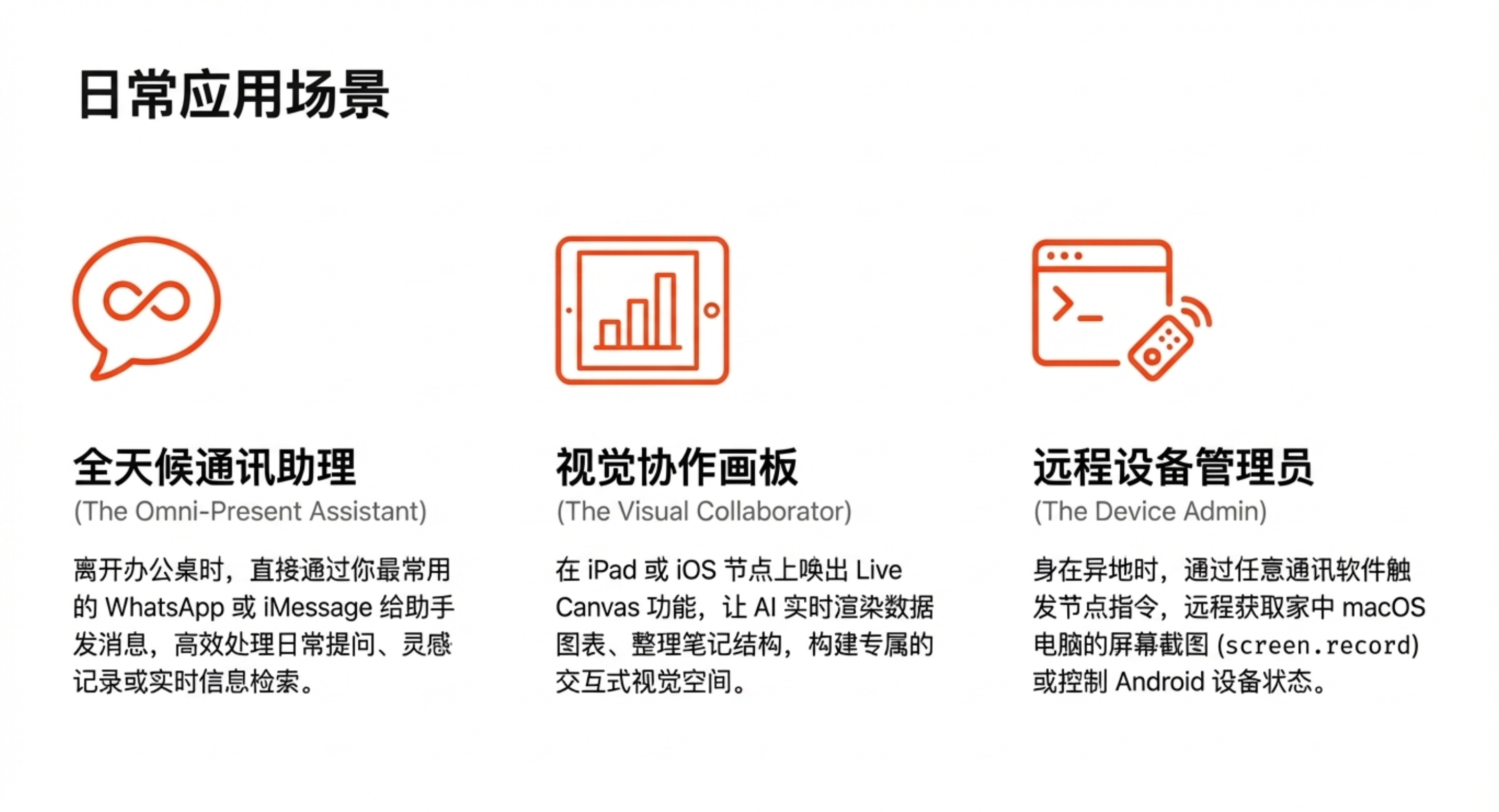 日常应用场景

全天候通讯助理
(The Omni-Present Assistant)

离开办公桌时，直接通过你最常用的 WhatsApp 或 iMessage 给助手发消息，高效处理日常提问、灵感记录或实时信息检索。

视觉协作画板
(The Visual Collaborator)

在 iPad 或 iOS 节点上唤出 Live Canvas 功能，让 AI 实时渲染数据图表、整理笔记结构，构建专属的交互式视觉空间。

远程设备管理员
(The Device Admin)

身在异地时，通过任意通讯软件触发节点指令，远程获取家中 macOS 电脑的屏幕截图 (screen.record) 或控制 Android 设备状态。